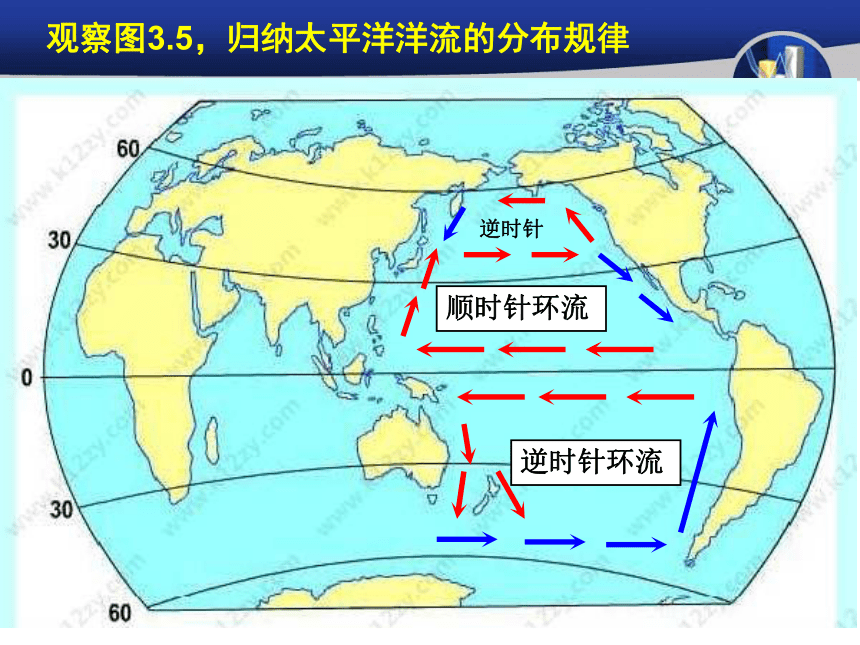 观察图3.5，归纳太平洋洋流的分布规律

60

30

0

30

60

逆时针

顺时针环流

逆时针环流

www.k12zy.com